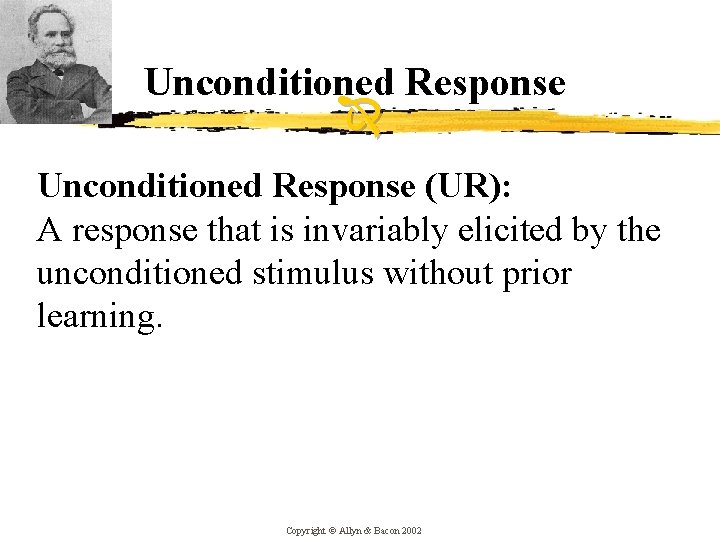 Unconditioned Response

Unconditioned Response (UR):
A response that is invariably elicited by the unconditioned stimulus without prior learning.

Copyright © Allyn & Bacon 2002